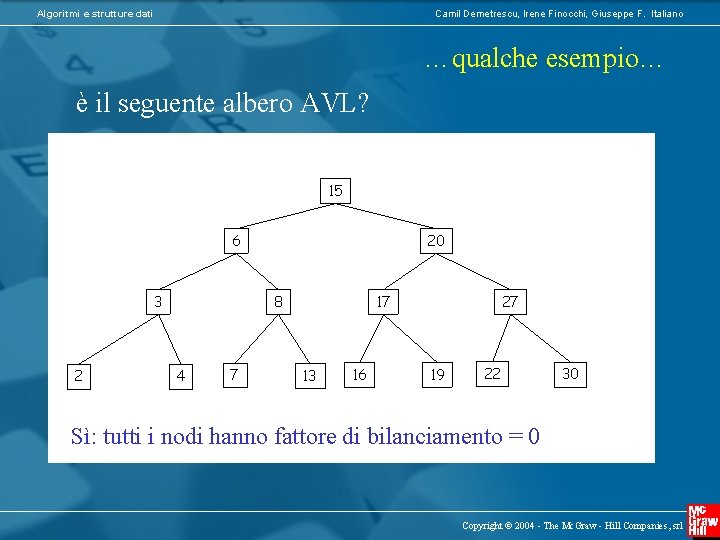 Algoritmi e strutture dati

Camil Demetrescu, Irene Finocchi, Giuseppe F. Italiano

…qualche esempio…

è il seguente albero AVL?

15

6

20

3

8

17

27

2

4

7

13

16

19

22

30

Sì: tutti i nodi hanno fattore di bilanciamento = 0

Copyright © 2004 - The McGraw - Hill Companies, srl

Mc Graw Hill